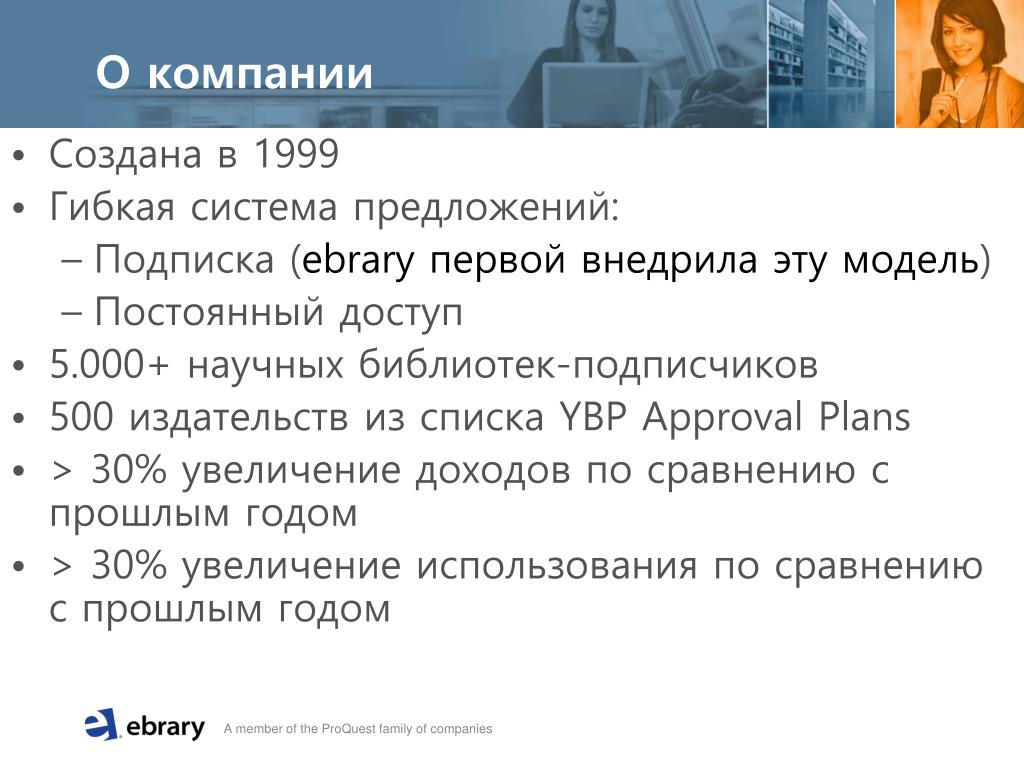 О компании

• Создана в 1999
• Гибкая система предложений:
– Подписка (ebrary первой внедрила эту модель)
– Постоянный доступ
• 5.000+ научных библиотек-подписчиков
• 500 издательств из списка YBP Approval Plans
• > 30% увеличение доходов по сравнению с прошлым годом
• > 30% увеличение использования по сравнению с прошлым годом

ebrary A member of the ProQuest family of companies